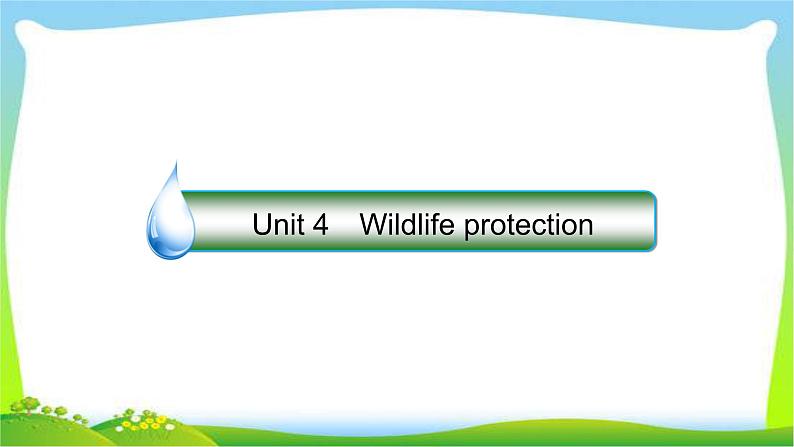 Unit 4 Wildlife protection